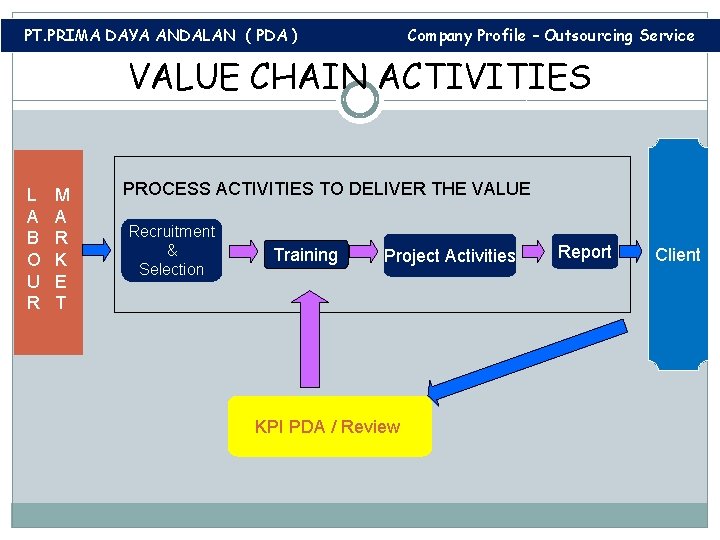 PT.PRIMA DAYA ANDALAN ( PDA )

Company Profile – Outsourcing Service

VALUE CHAIN ACTIVITIES

LABOUR MARKET

PROCESS ACTIVITIES TO DELIVER THE VALUE

Recruitment & Selection

Training

Project Activities

Report

Client

KPI PDA / Review